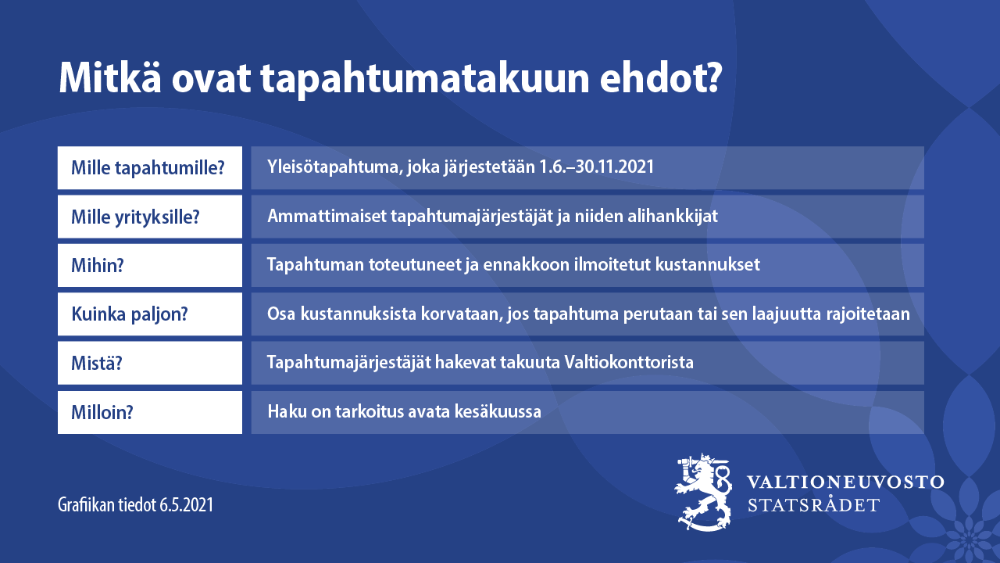 Mitkä ovat tapahtumatakuun ehdot?

| Mille tapahtumille? | Yleisötapahtuma, joka järjestetään 1.6.–30.11.2021 |
|---|---|
| Mille yrityksille? | Ammattimaiset tapahtumajärjestäjät ja niiden alihankkijat |
| Mihin? | Tapahtuman toteutuneet ja ennakkoon ilmoitetut kustannukset |
| Kuinka paljon? | Osa kustannuksista korvataan, jos tapahtuma perutaan tai sen laajuutta rajoitetaan |
| Mistä? | Tapahtumajärjestäjät hakevat takuuta Valtiokonttorista |
| Milloin? | Haku on tarkoitus avata kesäkuussa |

Grafiikan tiedot 6.5.2021

VALTIONEUVOSTO
STATSRÅDET